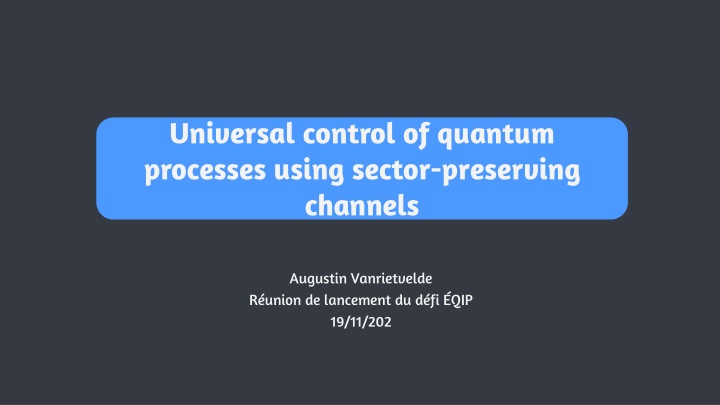 Universal control of quantum processes using sector-preserving channels

Augustin Vanrietvelde
Réunion de lancement du défi ÉQIP
19/11/202